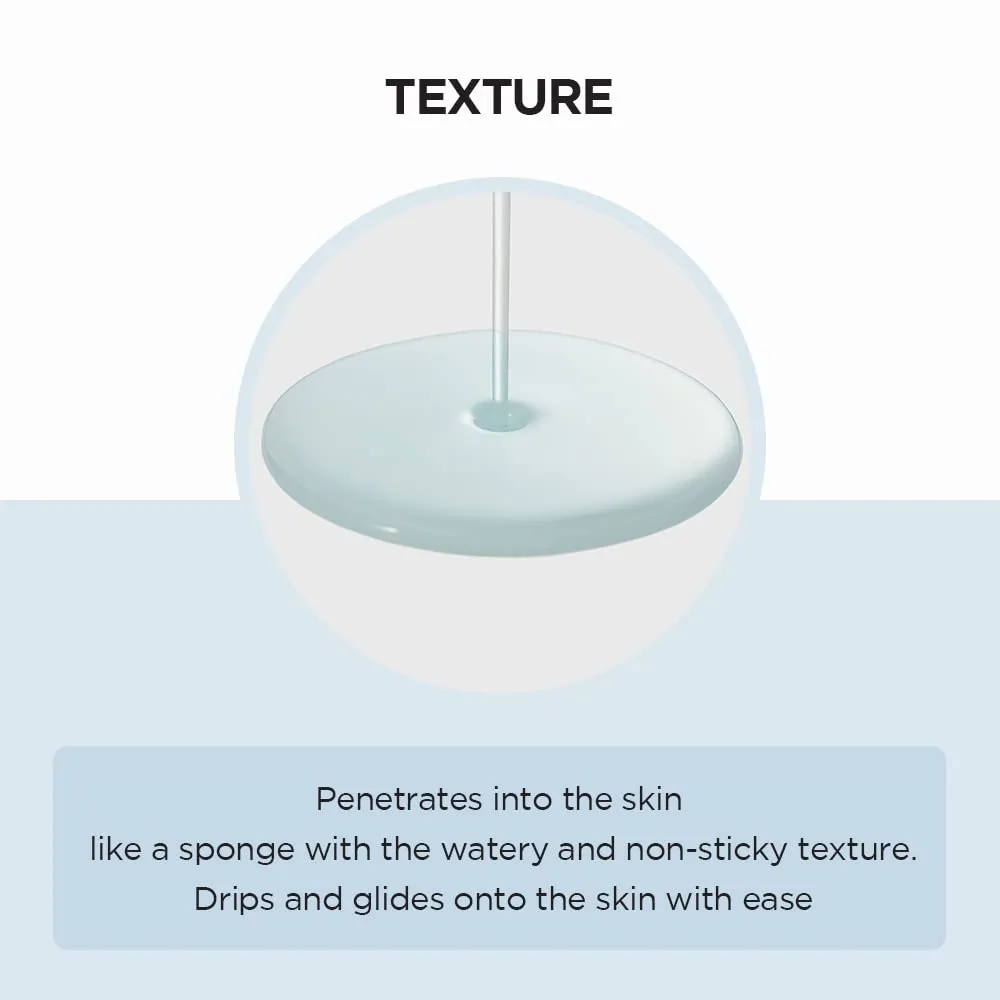 TEXTURE

Penetrates into the skin
like a sponge with the watery and non-sticky texture.
Drips and glides onto the skin with ease